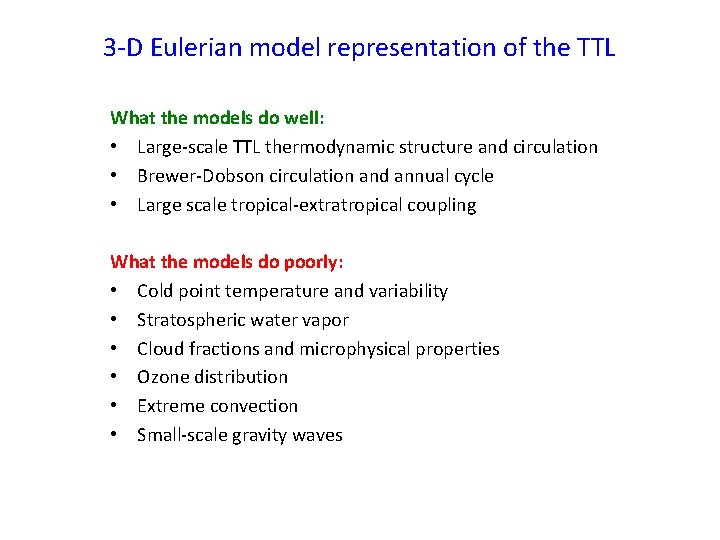 3-D Eulerian model representation of the TTL

What the models do well:
• Large-scale TTL thermodynamic structure and circulation
• Brewer-Dobson circulation and annual cycle
• Large scale tropical-extratropical coupling

What the models do poorly:
• Cold point temperature and variability
• Stratospheric water vapor
• Cloud fractions and microphysical properties
• Ozone distribution
• Extreme convection
• Small-scale gravity waves